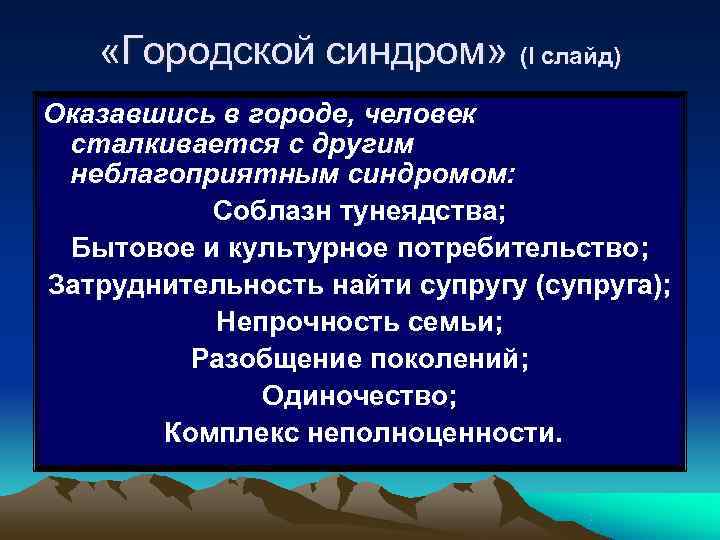 «Городской синдром» (I слайд)

Оказавшись в городе, человек сталкивается с другим неблагоприятным синдромом:

Соблазн тунеядства;

Бытовое и культурное потребительство;

Затруднительность найти супругу (супруга);

Непрочность семьи;

Разобщение поколений;

Одиночество;

Комплекс неполноценности.